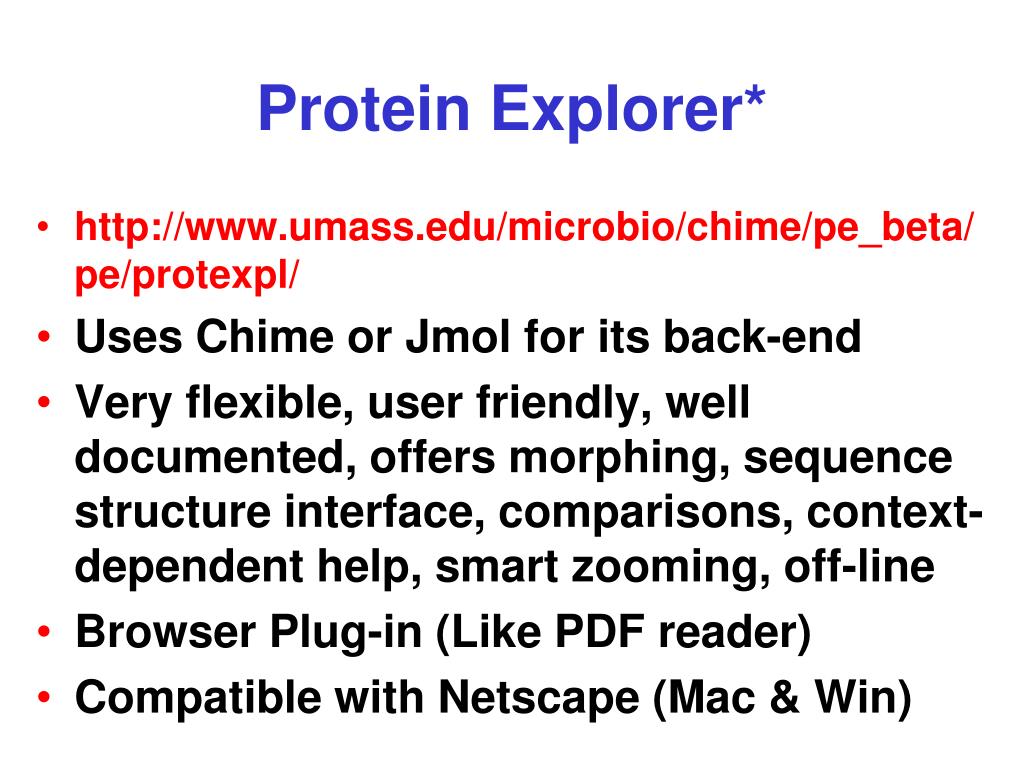 Protein Explorer*

• http://www.umass.edu/microbio/chime/pe_beta/pe/protexpl/
• Uses Chime or Jmol for its back-end
• Very flexible, user friendly, well documented, offers morphing, sequence structure interface, comparisons, context-dependent help, smart zooming, off-line
• Browser Plug-in (Like PDF reader)
• Compatible with Netscape (Mac & Win)